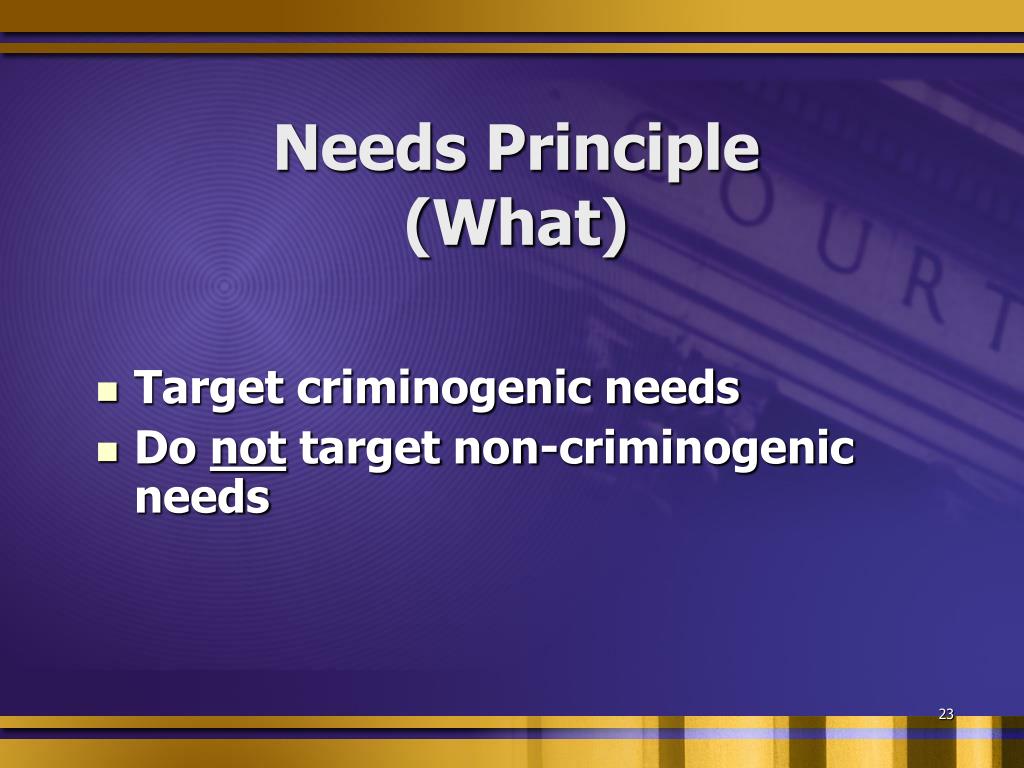 Needs Principle (What)

- Target criminogenic needs
- Do not target non-criminogenic needs

23